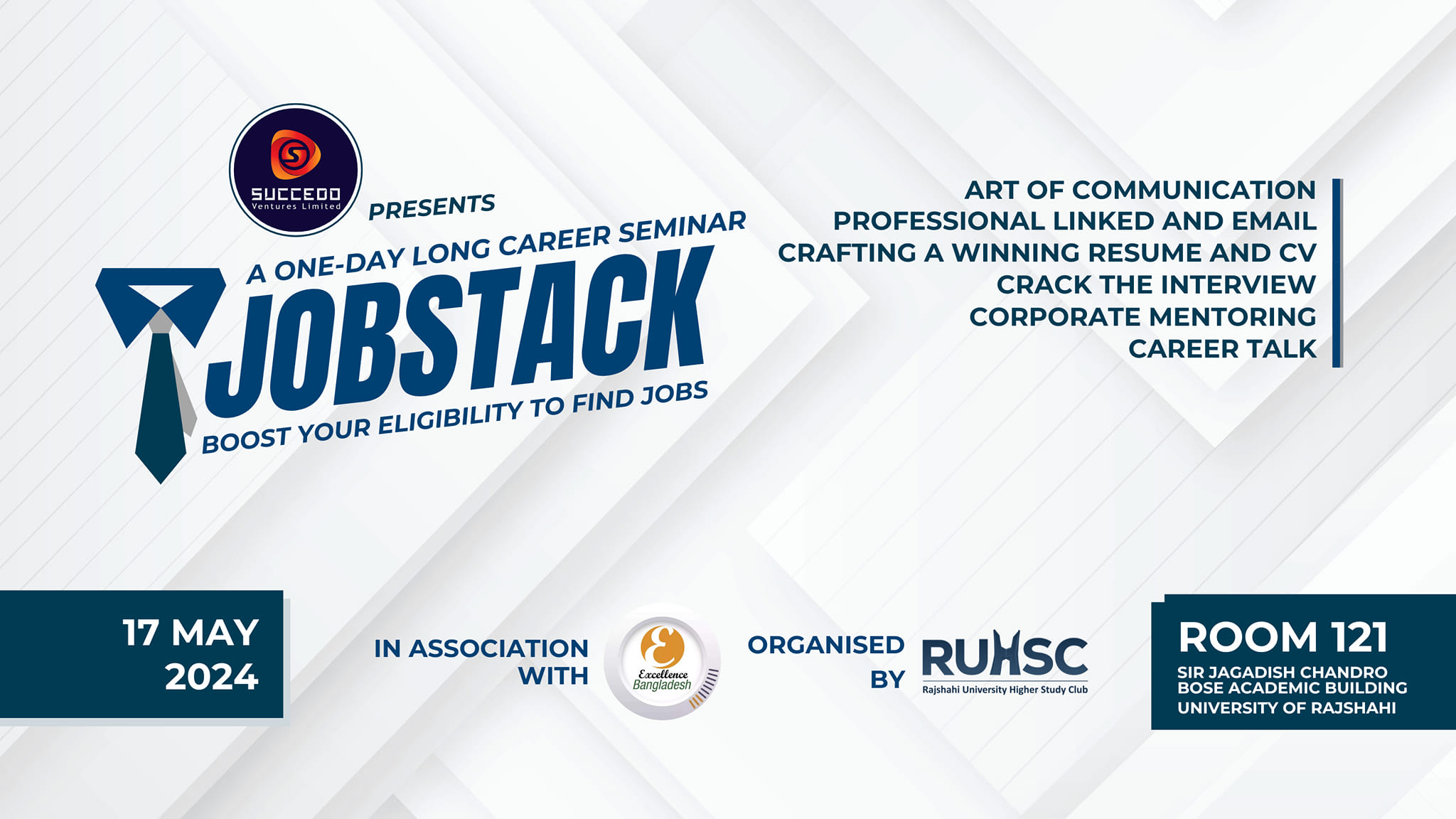 SUCCEDO
Ventures Limited

PRESENTS

A ONE-DAY LONG CAREER SEMINAR

JOBSTACK

BOOST YOUR ELIGIBILITY TO FIND JOBS

ART OF COMMUNICATION
PROFESSIONAL LINKED AND EMAIL
CRAFTING A WINNING RESUME AND CV
CRACK THE INTERVIEW
CORPORATE MENTORING
CAREER TALK

17 MAY 2024

IN ASSOCIATION WITH

Excellence Bangladesh

ORGANISED BY

RUHSC
Rajshahi University Higher Study Club

ROOM 121
SIR JAGADISH CHANDRO BOSE ACADEMIC BUILDING
UNIVERSITY OF RAJSHAHI